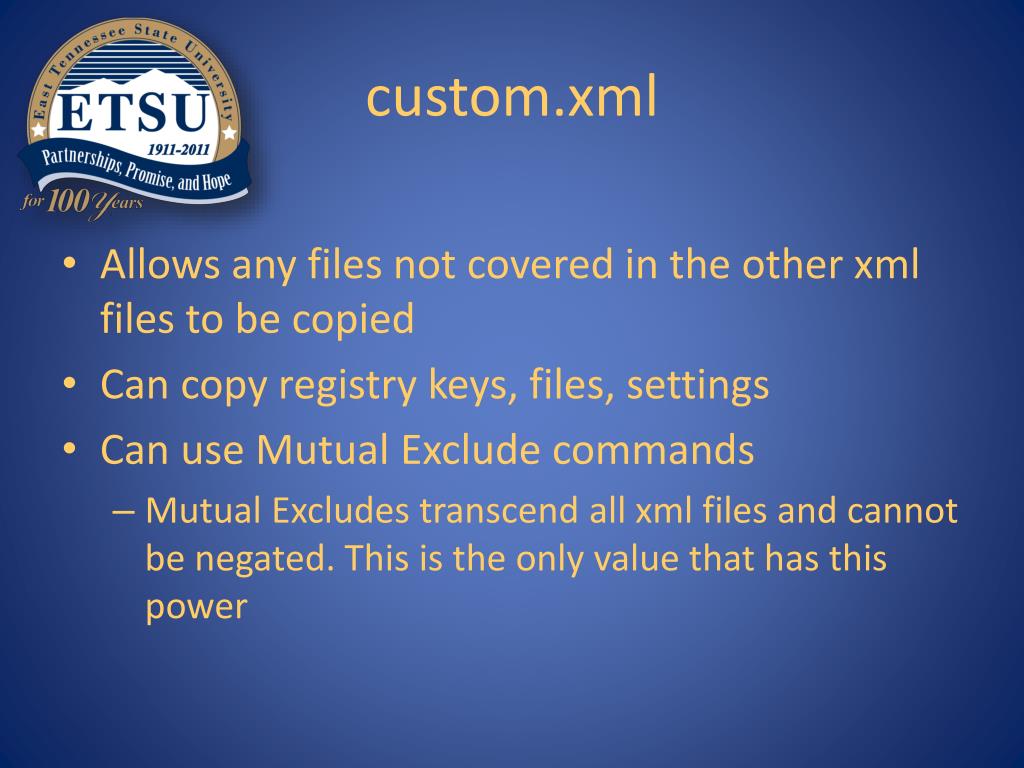 East Tennessee State University
ETSU
1911-2011
Partnerships, Promise, and Hope
for 100 Years

custom.xml

• Allows any files not covered in the other xml files to be copied
• Can copy registry keys, files, settings
• Can use Mutual Exclude commands
– Mutual Excludes transcend all xml files and cannot be negated. This is the only value that has this power